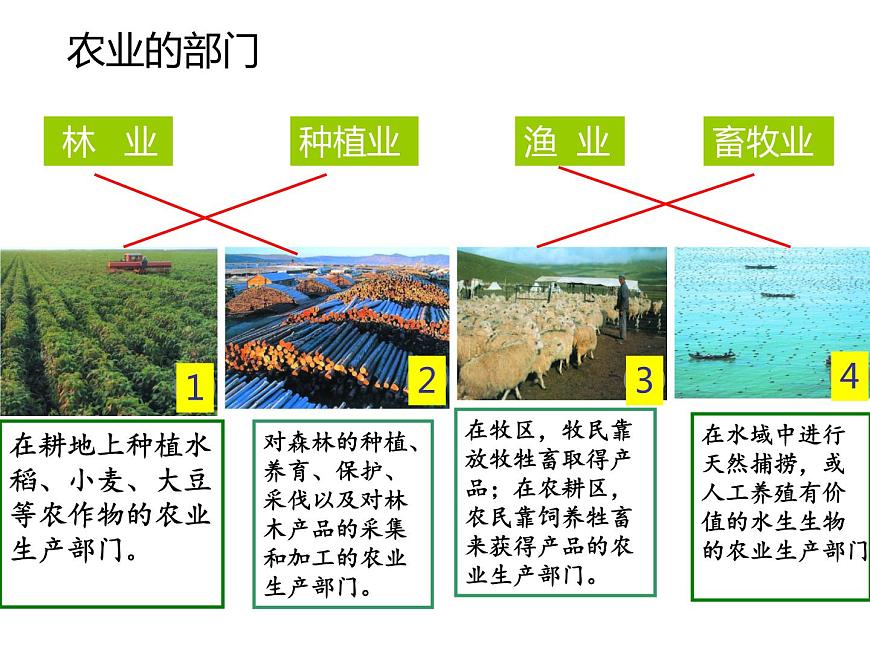 农业的部门

林 业

种植业

渔 业

畜牧业

1

2

3

4

在耕地上种植水稻、小麦、大豆等农作物的农业生产部门。

对森林的种植、养育、保护、采伐以及对林木产品的采集和加工的农业生产部门。

在牧区，牧民靠放牧牲畜取得产品；在农耕区，农民靠饲养牲畜来获得产品的农业生产部门。

在水域中进行天然捕捞，或人工养殖有价值的水生生物的农业生产部门